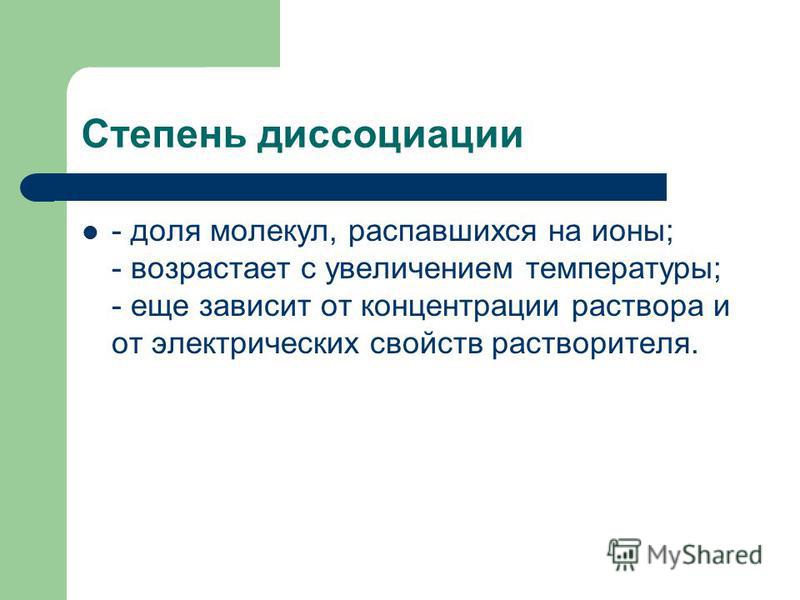 Степень диссоциации

- доля молекул, распавшихся на ионы;
- возрастает с увеличением температуры;
- еще зависит от концентрации раствора и от электрических свойств растворителя.

MyShared